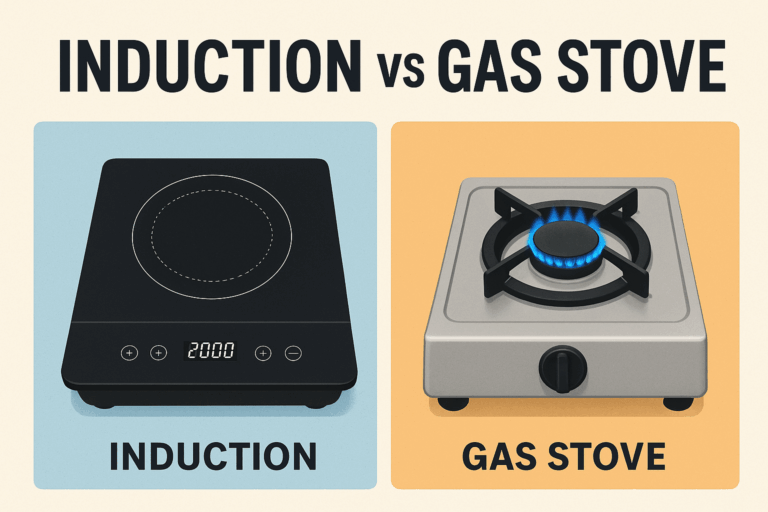 INDUCTION vs GAS STOVE

2000

INDUCTION

GAS STOVE